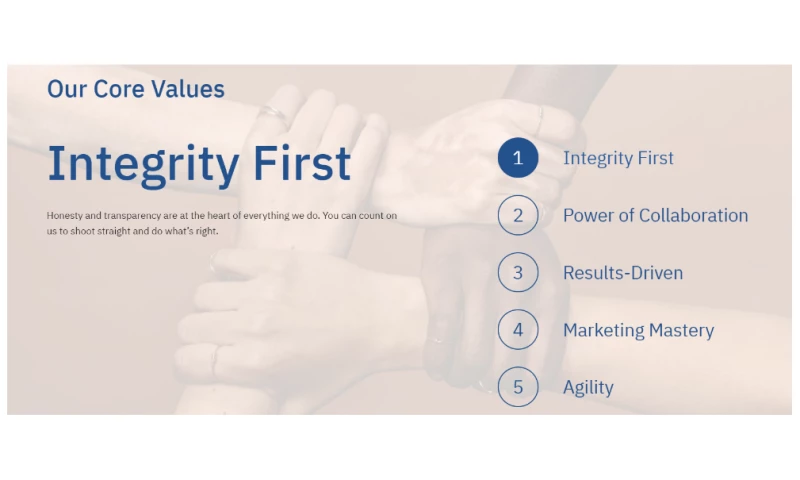 Our Core Values

Integrity First

Honesty and transparency are at the heart of everything we do. You can count on us to shoot straight and do what's right.

1 Integrity First

2 Power of Collaboration

3 Results-Driven

4 Marketing Mastery

5 Agility